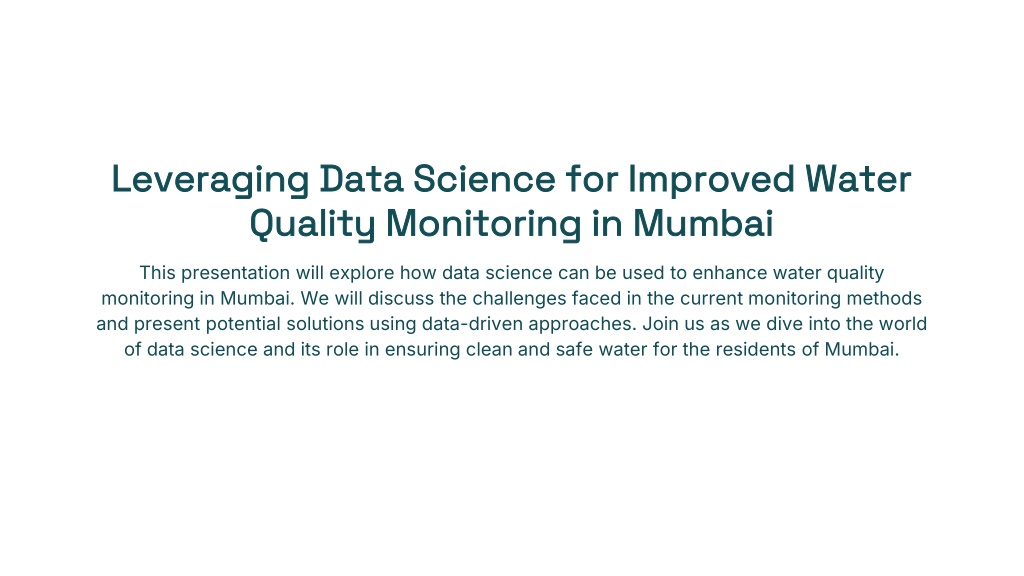 Leveraging Data Science for Improved Water Quality Monitoring in Mumbai

This presentation will explore how data science can be used to enhance water quality monitoring in Mumbai. We will discuss the challenges faced in the current monitoring methods and present potential solutions using data-driven approaches. Join us as we dive into the world of data science and its role in ensuring clean and safe water for the residents of Mumbai.